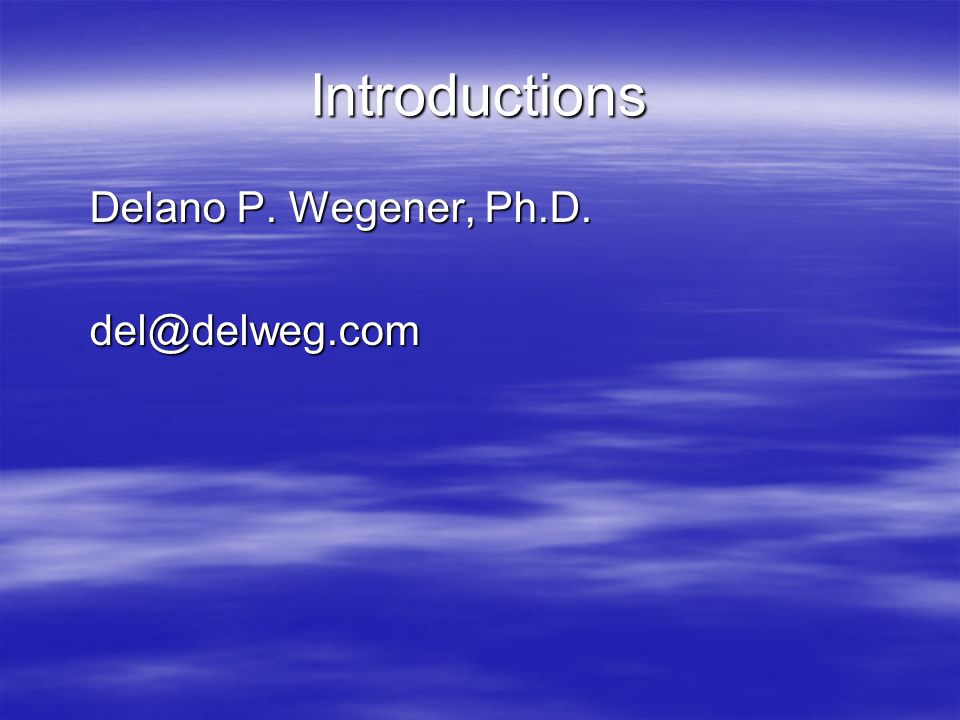 Introductions

Delano P. Wegener, Ph.D.

del@delweg.com